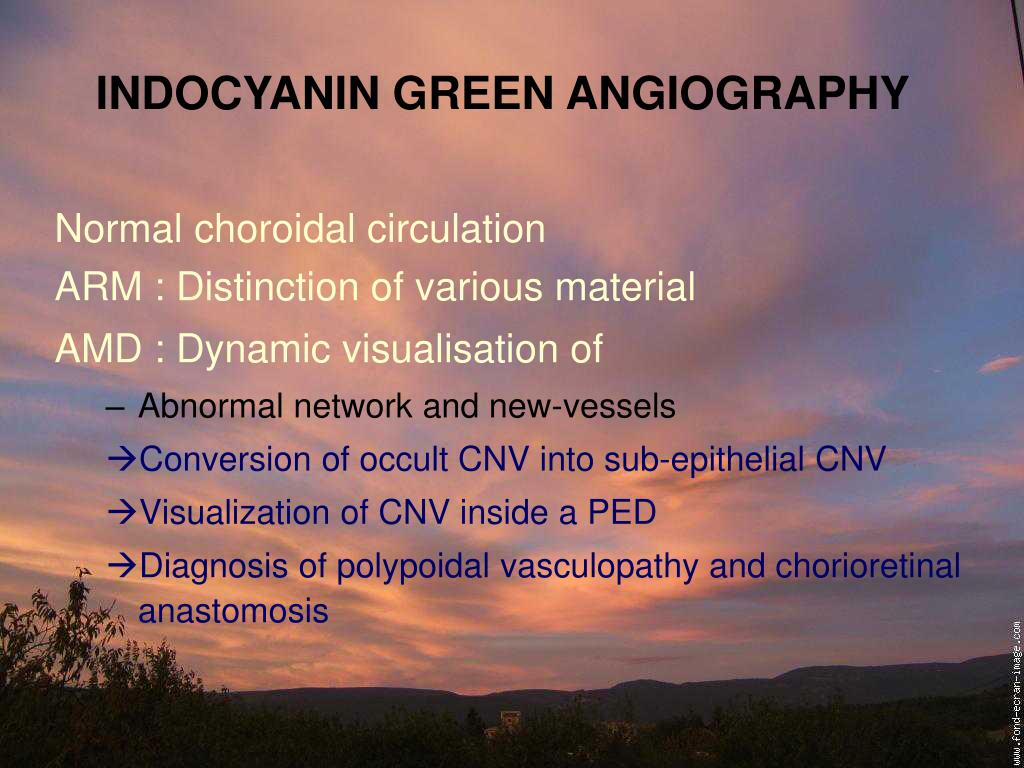 INDOCYANIN GREEN ANGIOGRAPHY

Normal choroidal circulation
ARM : Distinction of various material
AMD : Dynamic visualisation of

– Abnormal network and new-vessels
→Conversion of occult CNV into sub-epithelial CNV
→Visualization of CNV inside a PED
→Diagnosis of polypoidal vasculopathy and chorioretinal anastomosis

www.fond-ecran-image.com